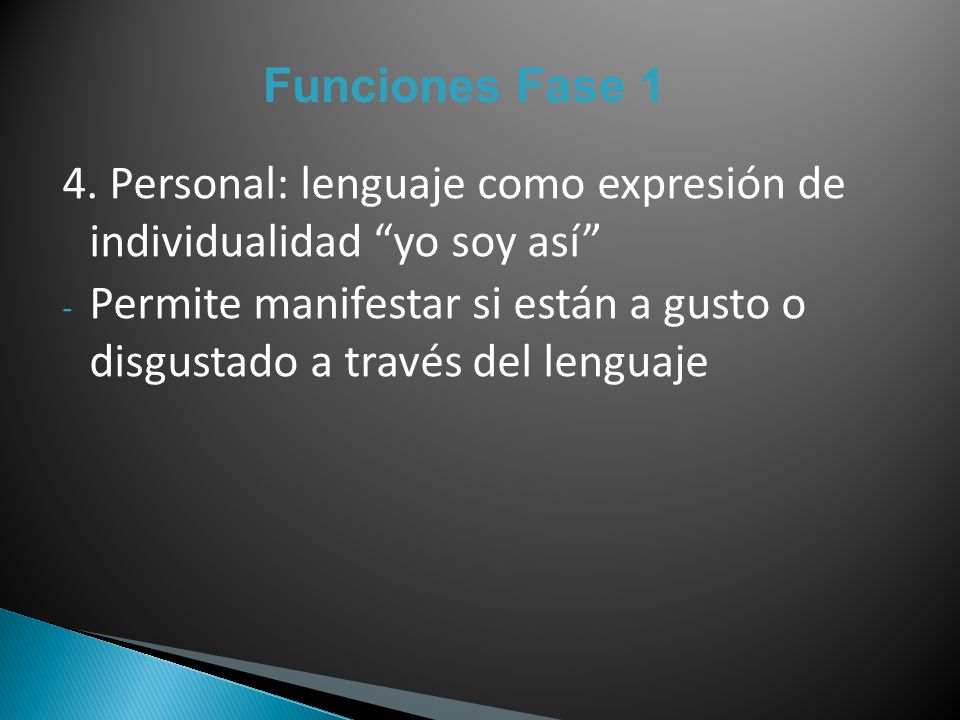 Funciones Fase 1

4. Personal: lenguaje como expresión de individualidad “yo soy así”

- Permite manifestar si están a gusto o disgustado a través del lenguaje